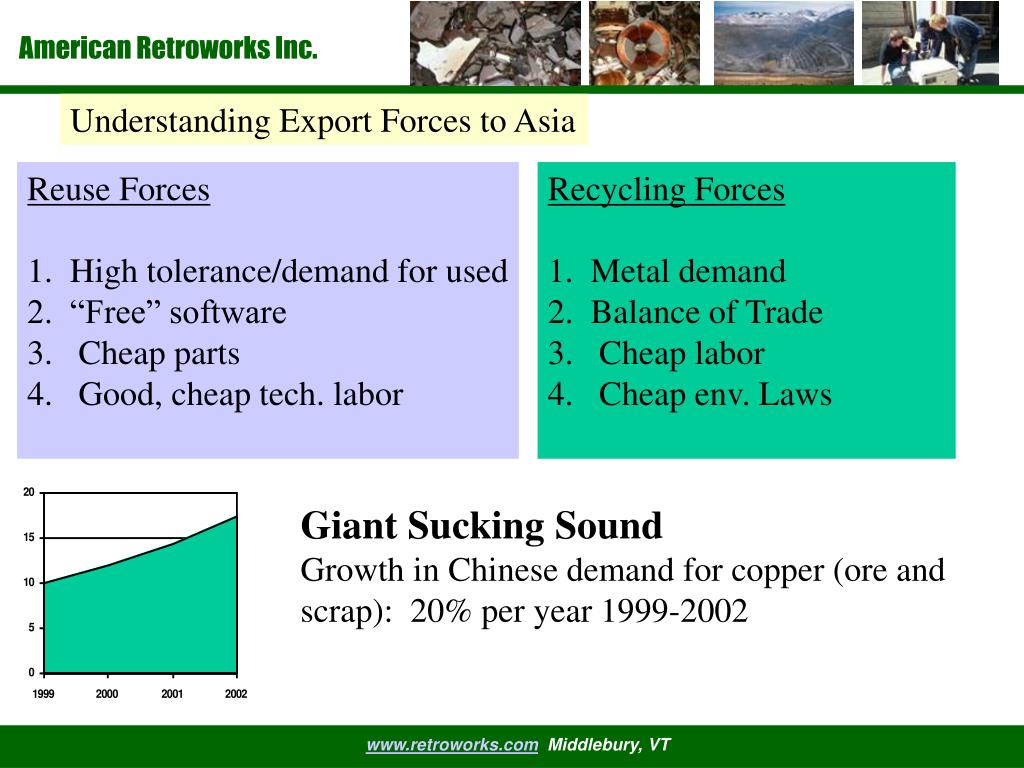 American Retroworks Inc.

Understanding Export Forces to Asia

Reuse Forces

1. High tolerance/demand for used
2. “Free” software
3. Cheap parts
4. Good, cheap tech. labor

Recycling Forces

1. Metal demand
2. Balance of Trade
3. Cheap labor
4. Cheap env. Laws

20
15
10
5
0
1999
2000
2001
2002

Giant Sucking Sound
Growth in Chinese demand for copper (ore and scrap): 20% per year 1999-2002

www.retroworks.com Middlebury, VT